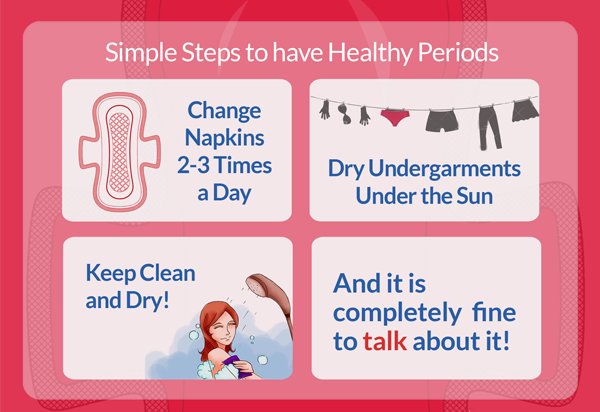 Simple Steps to have Healthy Periods

Change Napkins 2-3 Times a Day

Dry Undergarments Under the Sun

Keep Clean and Dry!

And it is completely fine to talk about it!